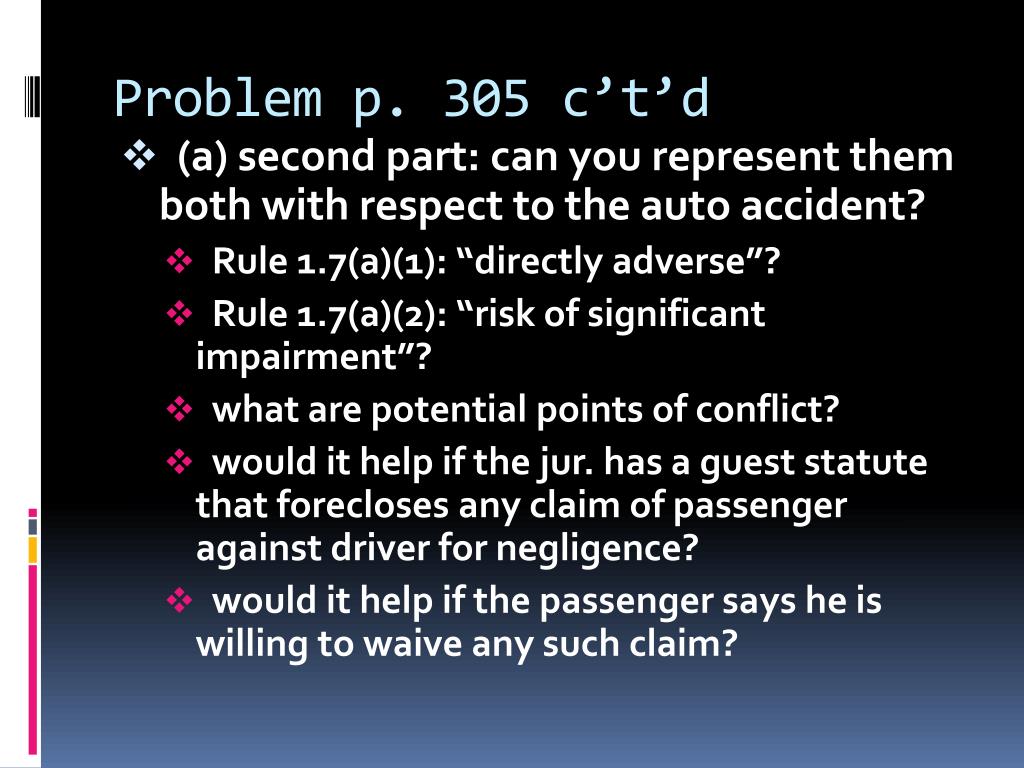 Problem p. 305 c’t’d

❖ (a) second part: can you represent them both with respect to the auto accident?

❖ Rule 1.7(a)(1): “directly adverse”?

❖ Rule 1.7(a)(2): “risk of significant impairment”?

❖ what are potential points of conflict?

❖ would it help if the jur. has a guest statute that forecloses any claim of passenger against driver for negligence?

❖ would it help if the passenger says he is willing to waive any such claim?